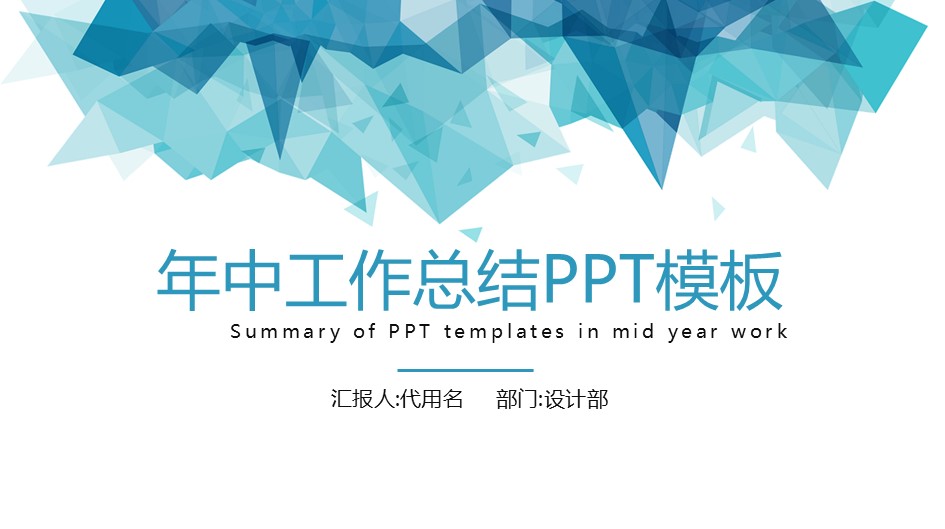 年中工作总结PPT模板

Summary of PPT templates in mid year work

汇报人:代用名　部门:设计部